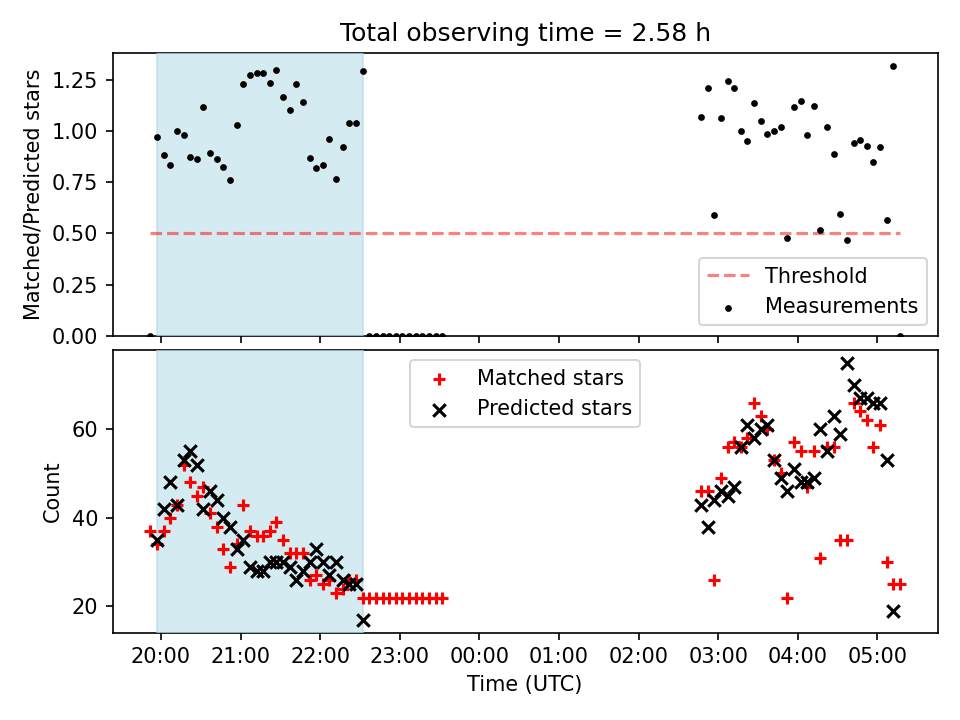 Total observing time = 2.58 h

Matched/Predicted stars

1.25
1.00
0.75
0.50
0.25
0.00

Threshold
Measurements

Matched stars
Predicted stars

Count

60
40
20

20:00
21:00
22:00
23:00
00:00
01:00
02:00
03:00
04:00
05:00

Time (UTC)